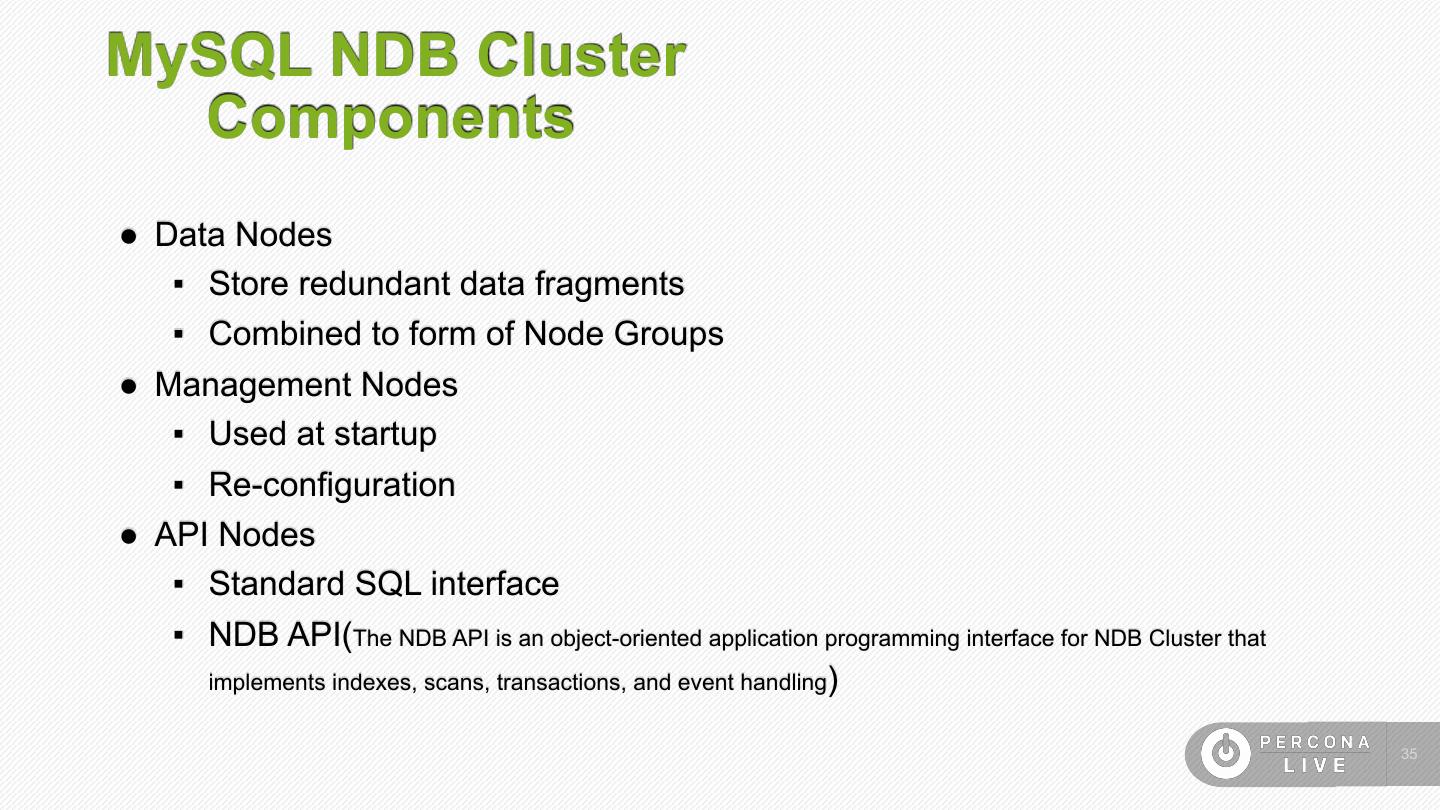 MySQL NDB Cluster Components

● Data Nodes
▪ Store redundant data fragments
▪ Combined to form of Node Groups
● Management Nodes
▪ Used at startup
▪ Re-configuration
● API Nodes
▪ Standard SQL interface
▪ NDB API(The NDB API is an object-oriented application programming interface for NDB Cluster that implements indexes, scans, transactions, and event handling)

PERCONA LIVE

35